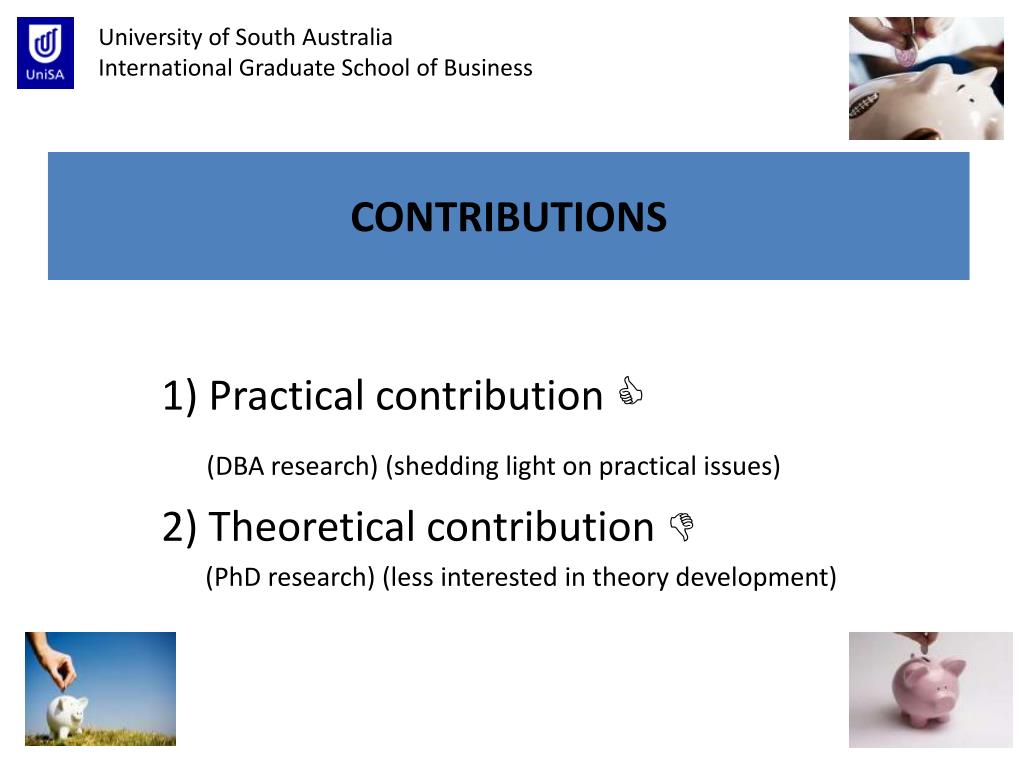 UniSA

University of South Australia
International Graduate School of Business

CONTRIBUTIONS

1) Practical contribution 👍

(DBA research) (shedding light on practical issues)

2) Theoretical contribution 👎

(PhD research) (less interested in theory development)